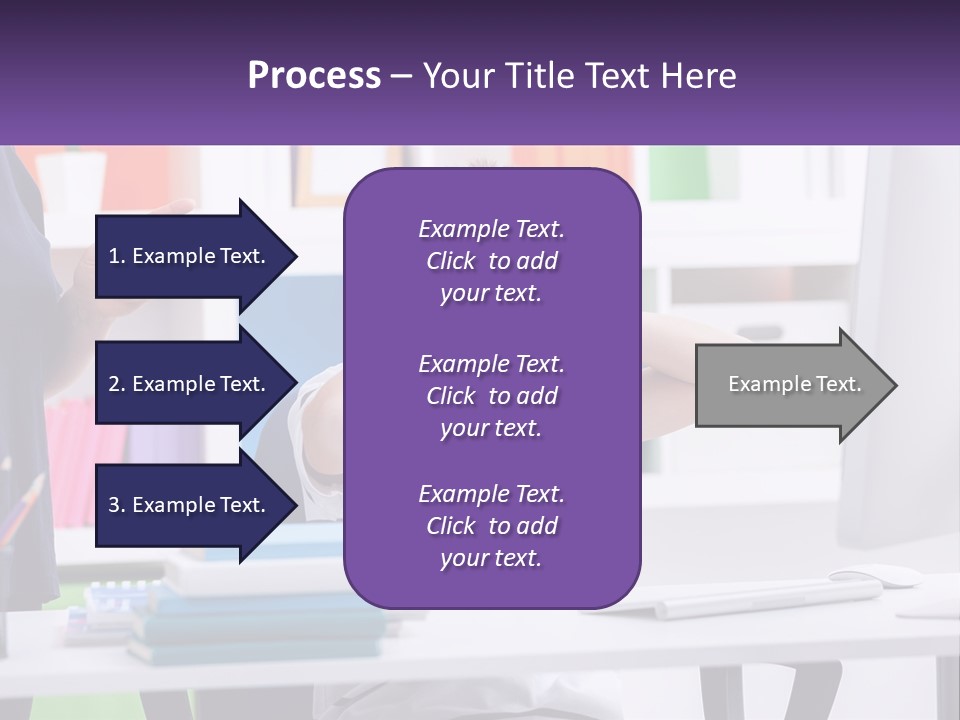 Process – Your Title Text Here

1. Example Text.

2. Example Text.

3. Example Text.

Example Text. Click to add your text.

Example Text. Click to add your text.

Example Text. Click to add your text.

Example Text.